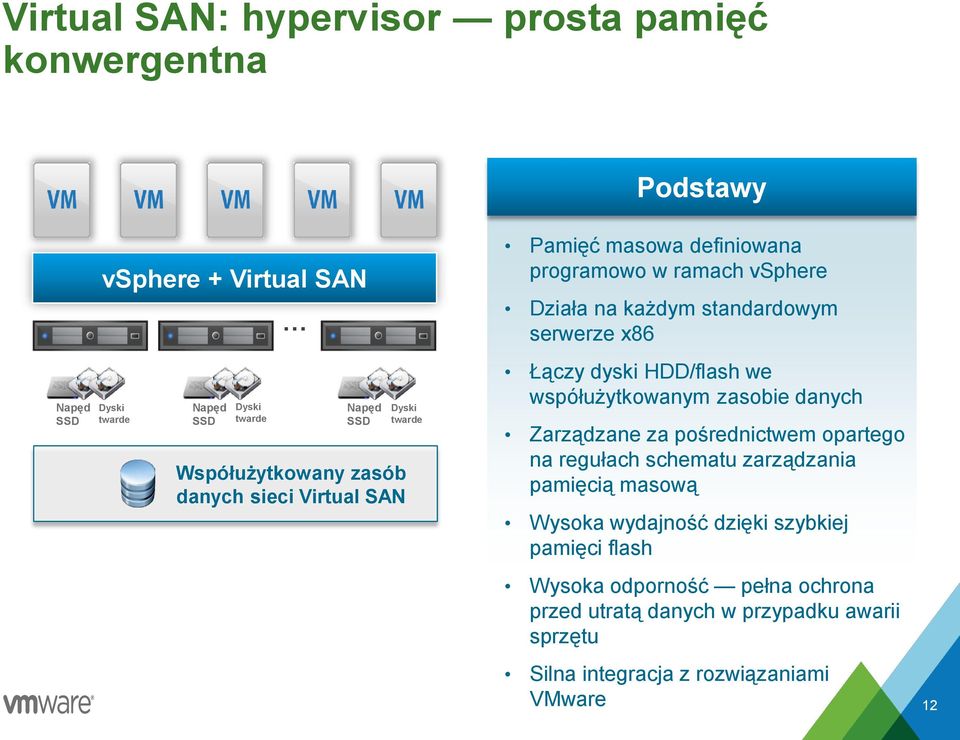 Virtual SAN: hypervisor — prosta pamięć konwergentna

VM VM VM VM VM

vSphere + Virtual SAN

...

Napęd SSD Dyski twarde

Napęd SSD Dyski twarde

Napęd SSD Dyski twarde

Współużytkowany zasób danych sieci Virtual SAN

Podstawy

• Pamięć masowa definiowana programowo w ramach vSphere

• Działa na każdym standardowym serwerze x86

• Łączy dyski HDD/flash we współużytkowanym zasobie danych

• Zarządzane za pośrednictwem opartego na regułach schematu zarządzania pamięcią masową

• Wysoka wydajność dzięki szybkiej pamięci flash

• Wysoka odporność — pełna ochrona przed utratą danych w przypadku awarii sprzętu

• Silna integracja z rozwiązaniami VMware

vmware

12